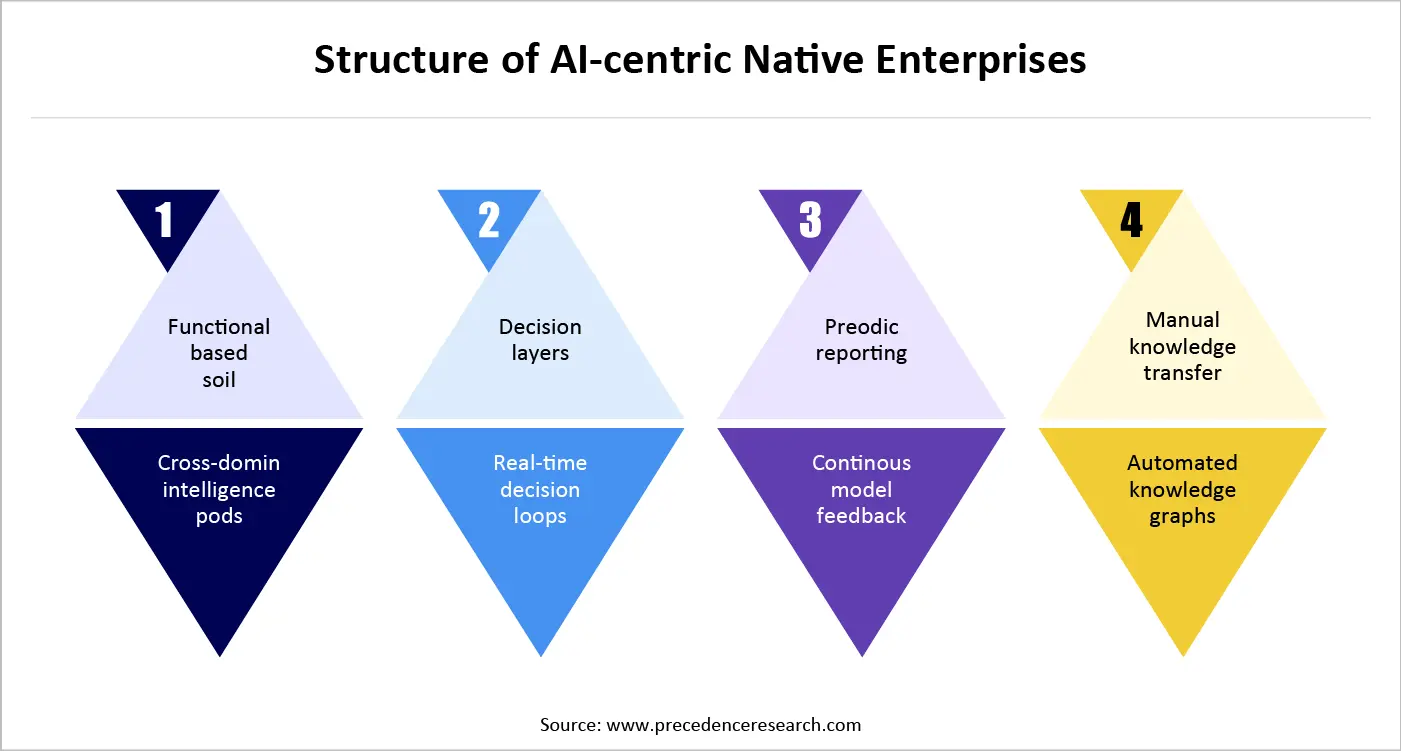 Structure of AI-centric Native Enterprises

1

Functional based soil

Cross-domin intelligence pods

2

Decision layers

Real-time decision loops

3

Preodic reporting

Continous model feedback

4

Manual knowledge transfer

Automated knowledge graphs

Source: www.precedenceresearch.com